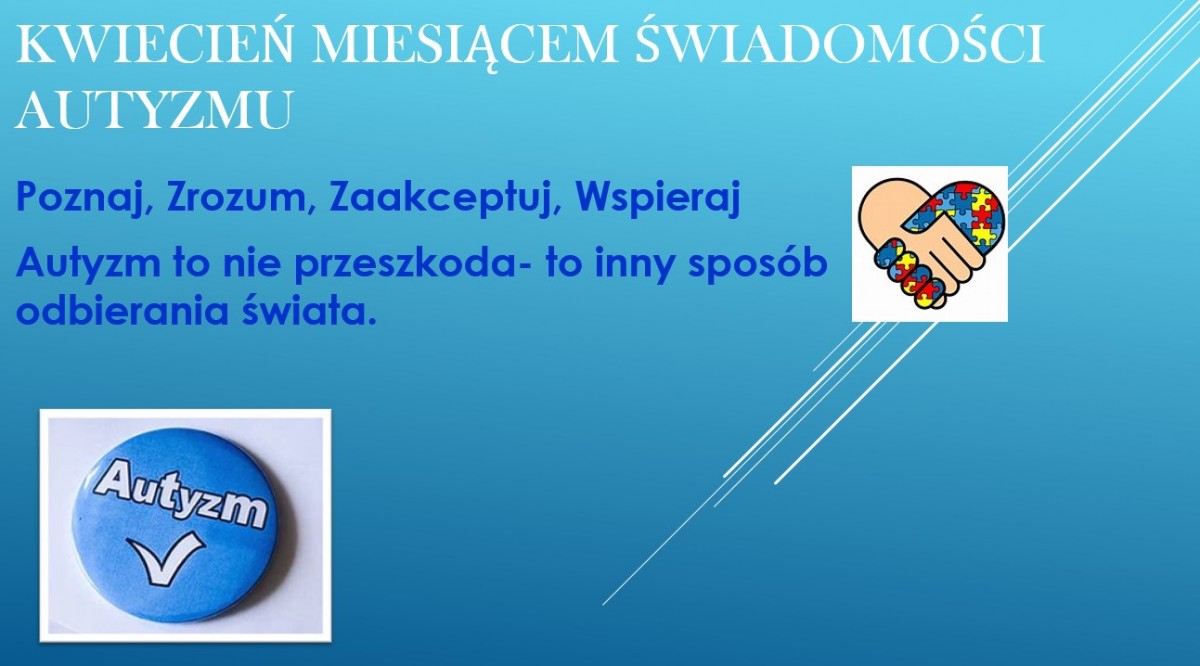 KWIECIEŃ MIESIĄCEM ŚWIADOMOŚCI AUTYZMU

Poznaj, Zrozum, Zaakceptuj, Wspieraj

Autyzm to nie przeszkoda- to inny sposób odbierania świata.

Autyzm